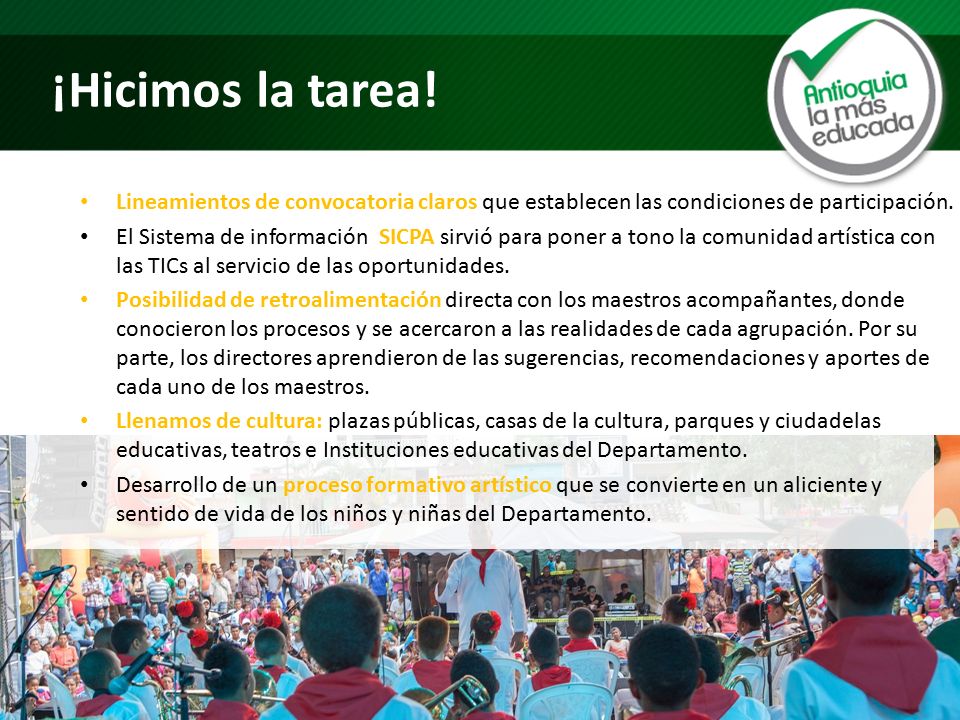 ¡Hicimos la tarea!

Antioquia la más educada

• Lineamientos de convocatoria claros que establecen las condiciones de participación.
• El Sistema de información SICPA sirvió para poner a tono la comunidad artística con las TICs al servicio de las oportunidades.
• Posibilidad de retroalimentación directa con los maestros acompañantes, donde conocieron los procesos y se acercaron a las realidades de cada agrupación. Por su parte, los directores aprendieron de las sugerencias, recomendaciones y aportes de cada uno de los maestros.
• Llenamos de cultura: plazas públicas, casas de la cultura, parques y ciudadelas educativas, teatros e Instituciones educativas del Departamento.
• Desarrollo de un proceso formativo artístico que se convierte en un aliciente y sentido de vida de los niños y niñas del Departamento.